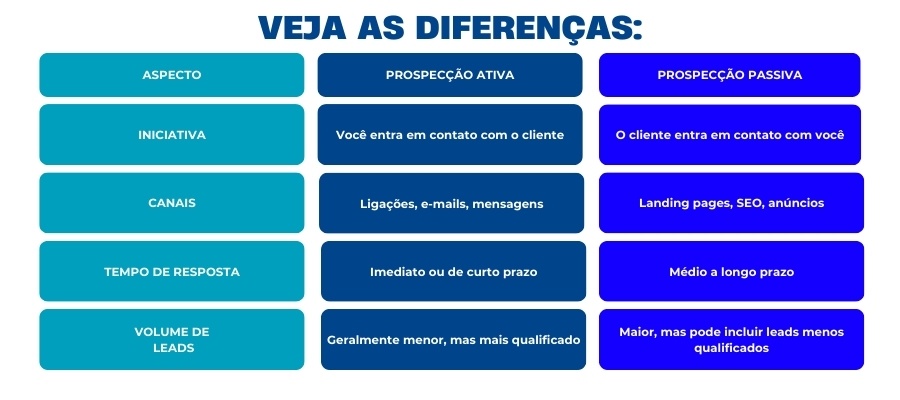 VEJA AS DIFERENÇAS:

| ASPECTO | PROSPECÇÃO ATIVA | PROSPECÇÃO PASSIVA |
|---|---|---|
| INICIATIVA | Você entra em contato com o cliente | O cliente entra em contato com você |
| CANAIS | Ligações, e-mails, mensagens | Landing pages, SEO, anúncios |
| TEMPO DE RESPOSTA | Imediato ou de curto prazo | Médio a longo prazo |
| VOLUME DE LEADS | Geralmente menor, mas mais qualificado | Maior, mas pode incluir leads menos qualificados |